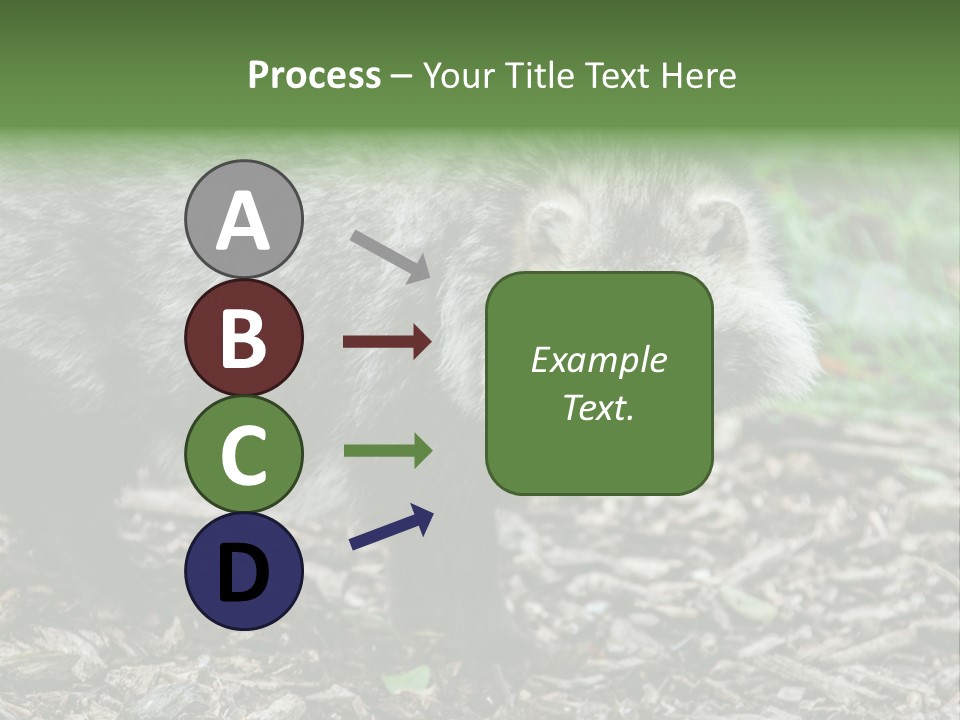 Process – Your Title Text Here

A

B

C

D

Example Text.